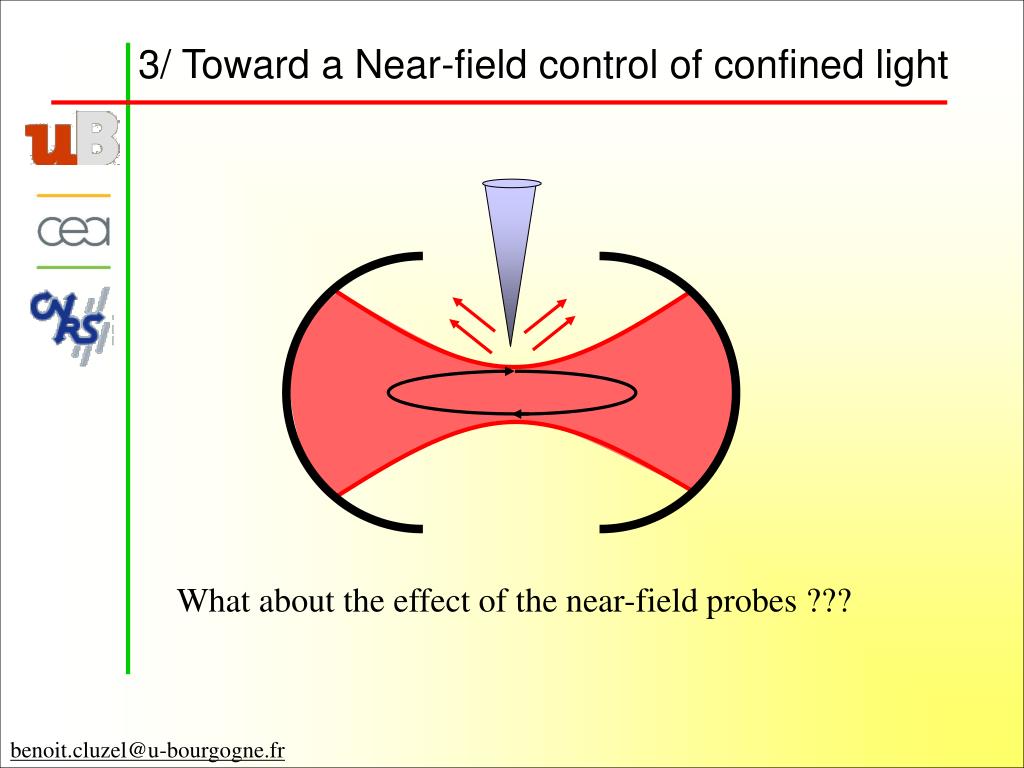 3/ Toward a Near-field control of confined light

uB

cea

CNRS

What about the effect of the near-field probes ???

benoit.cluzel@u-bourgogne.fr